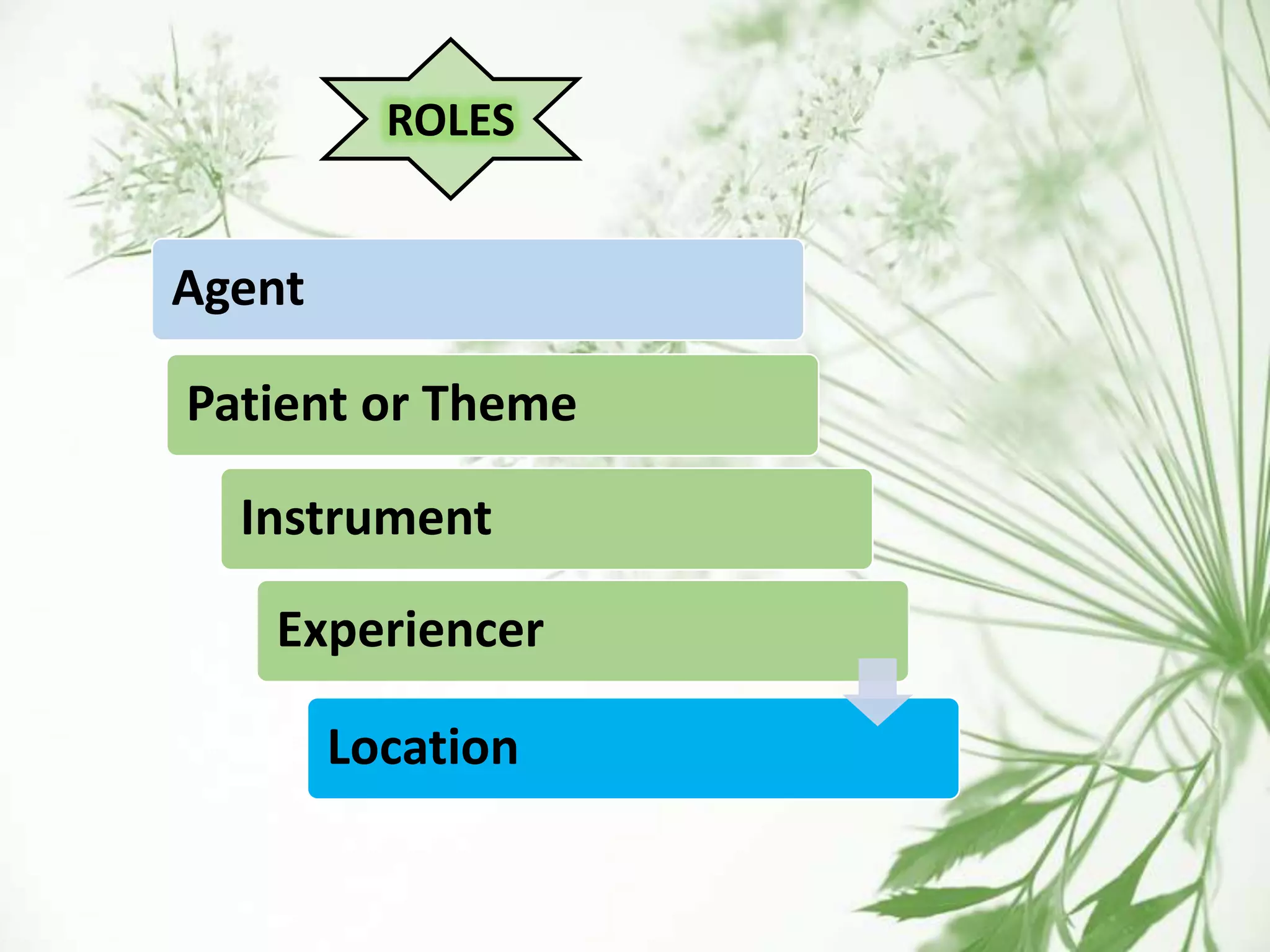 ROLES

Agent

Patient or Theme

Instrument

Experiencer

Location